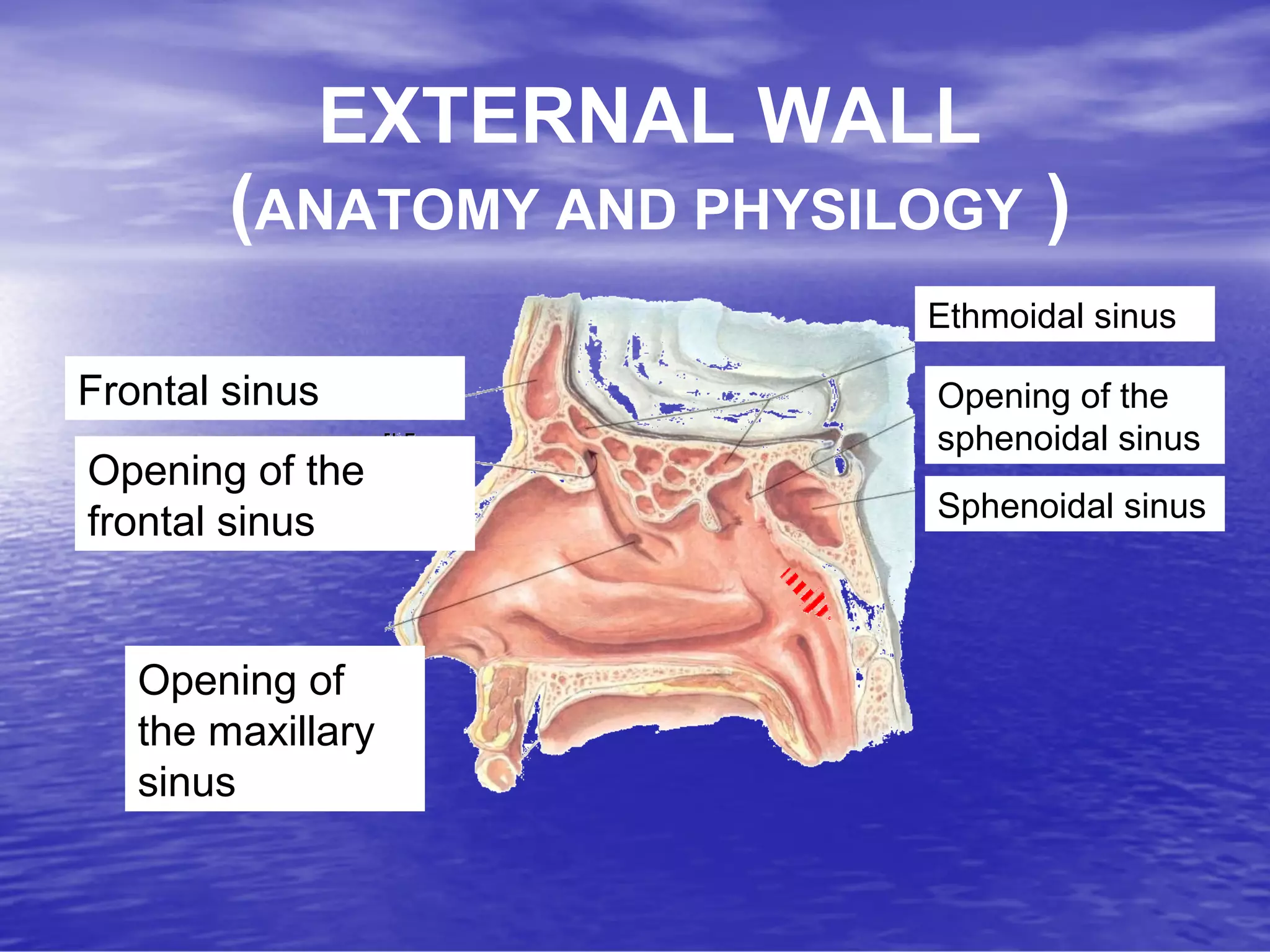 EXTERNAL WALL
(ANATOMY AND PHYSILOGY )

Frontal sinus

Opening of the frontal sinus

Opening of the maxillary sinus

Ethmoidal sinus

Opening of the sphenoidal sinus

Sphenoidal sinus